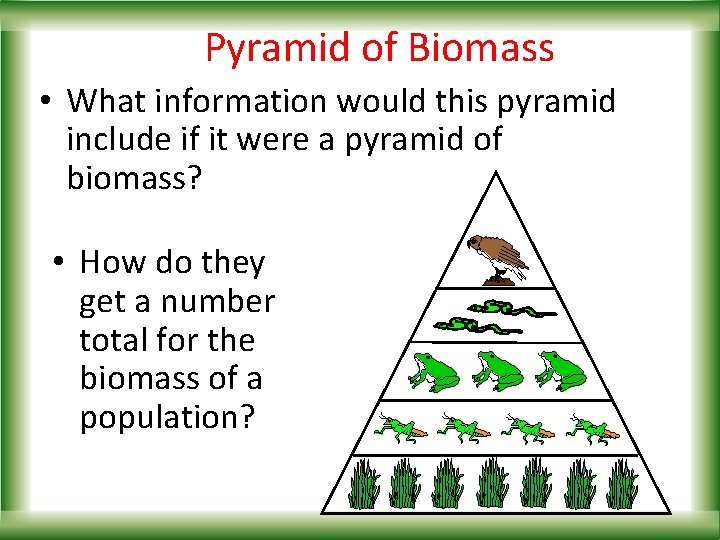 Pyramid of Biomass

• What information would this pyramid include if it were a pyramid of biomass?

• How do they get a number total for the biomass of a population?